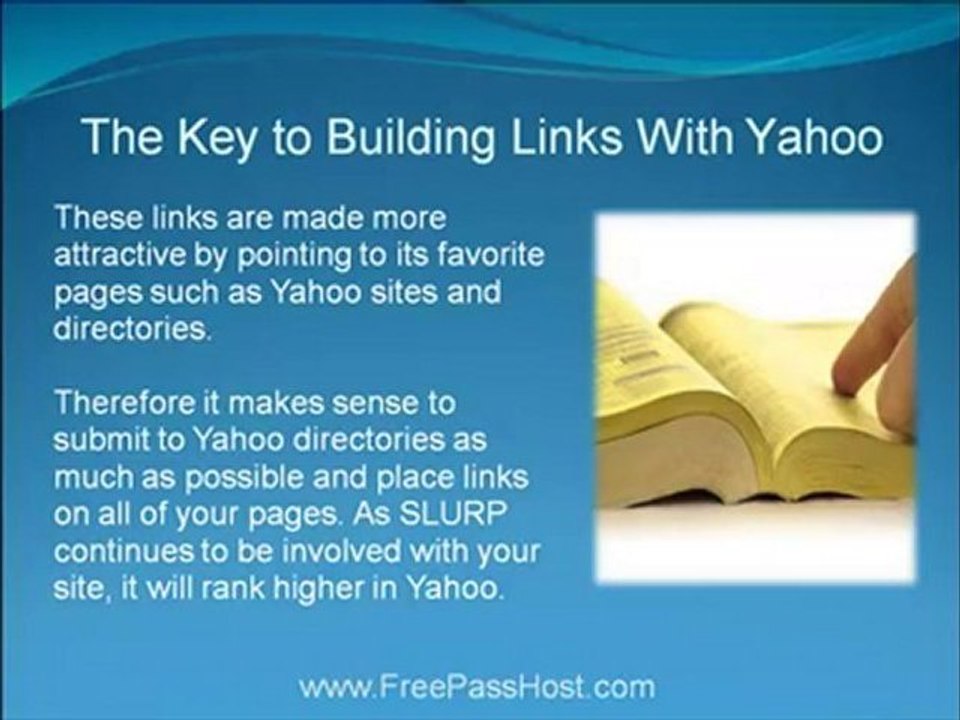 The Key to Building Links With Yahoo

These links are made more attractive by pointing to its favorite pages such as Yahoo sites and directories.

Therefore it makes sense to submit to Yahoo directories as much as possible and place links on all of your pages. As SLURP continues to be involved with your site, it will rank higher in Yahoo.

www.FreePassHost.com